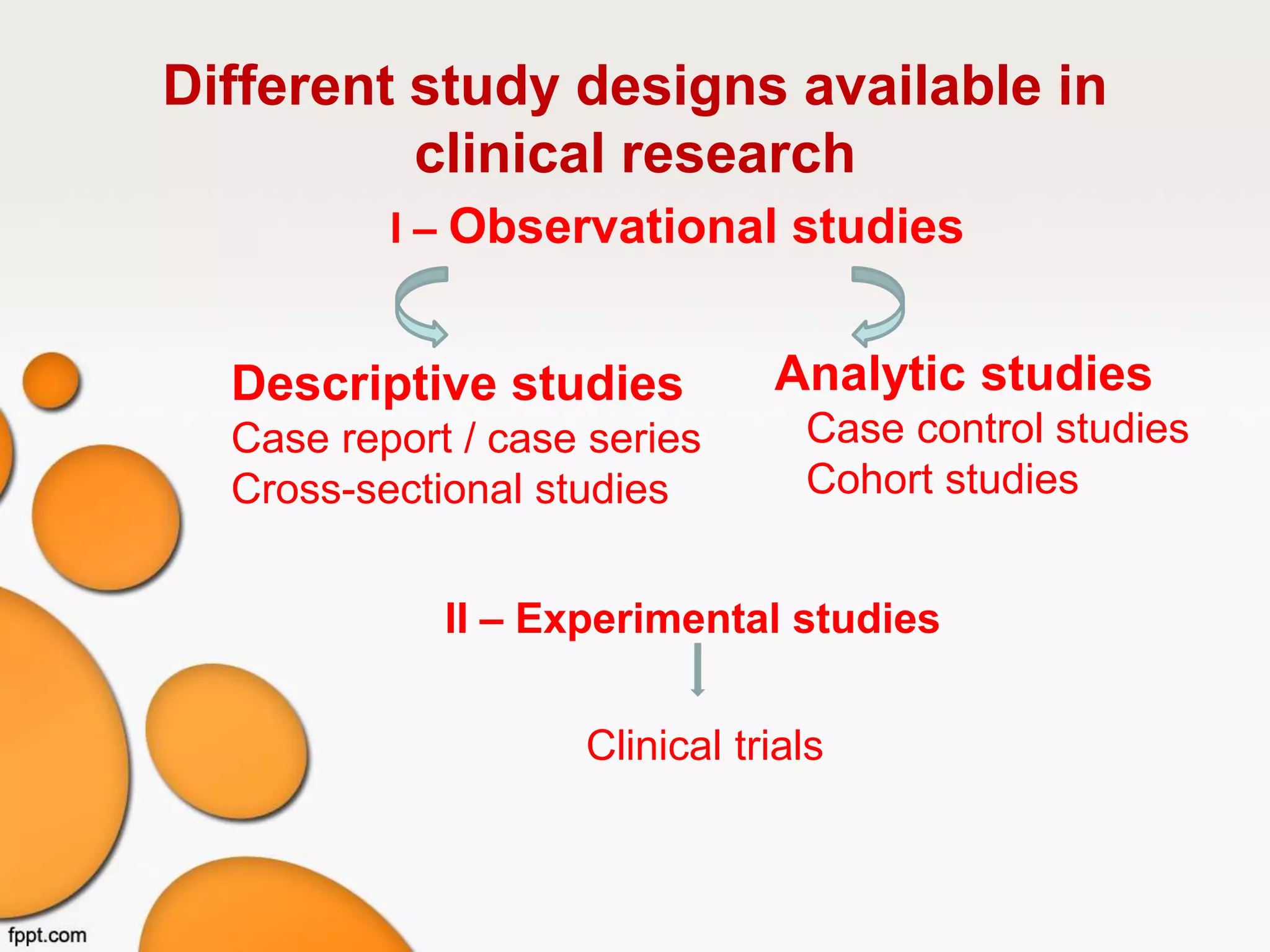 Different study designs available in clinical research

I – Observational studies

Descriptive studies
Case report / case series
Cross-sectional studies

Analytic studies
Case control studies
Cohort studies

II – Experimental studies

Clinical trials

fppt.com